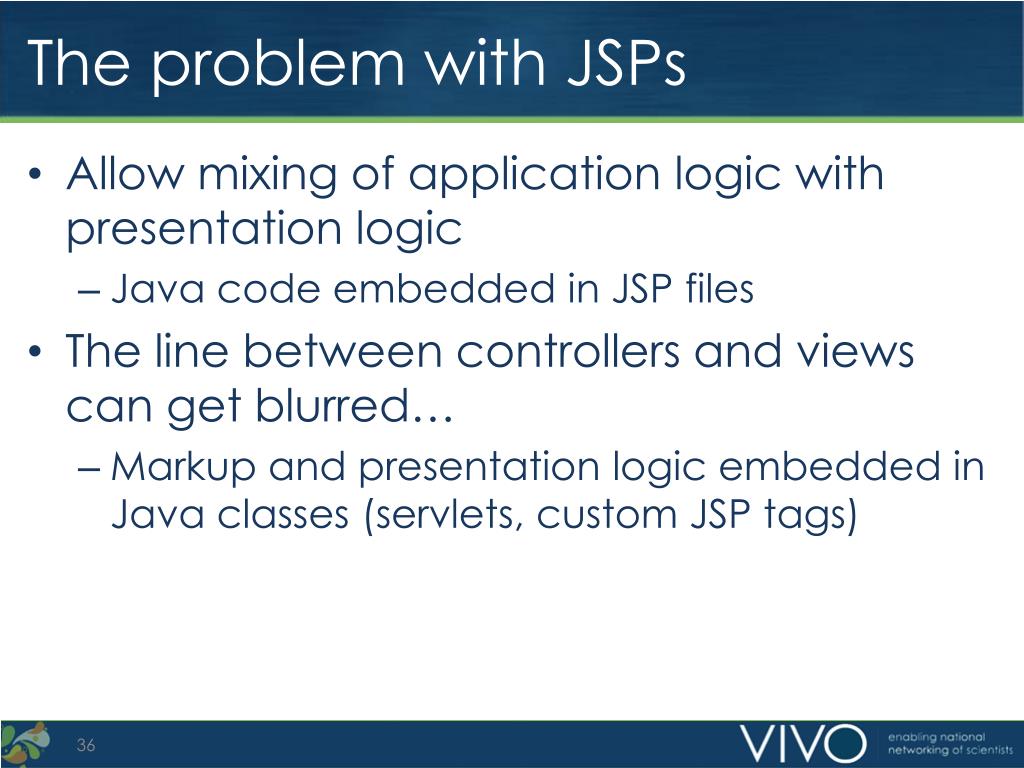 The problem with JSPs

• Allow mixing of application logic with presentation logic
– Java code embedded in JSP files
• The line between controllers and views can get blurred…
– Markup and presentation logic embedded in Java classes (servlets, custom JSP tags)

36

VIVO enabling national networking of scientists